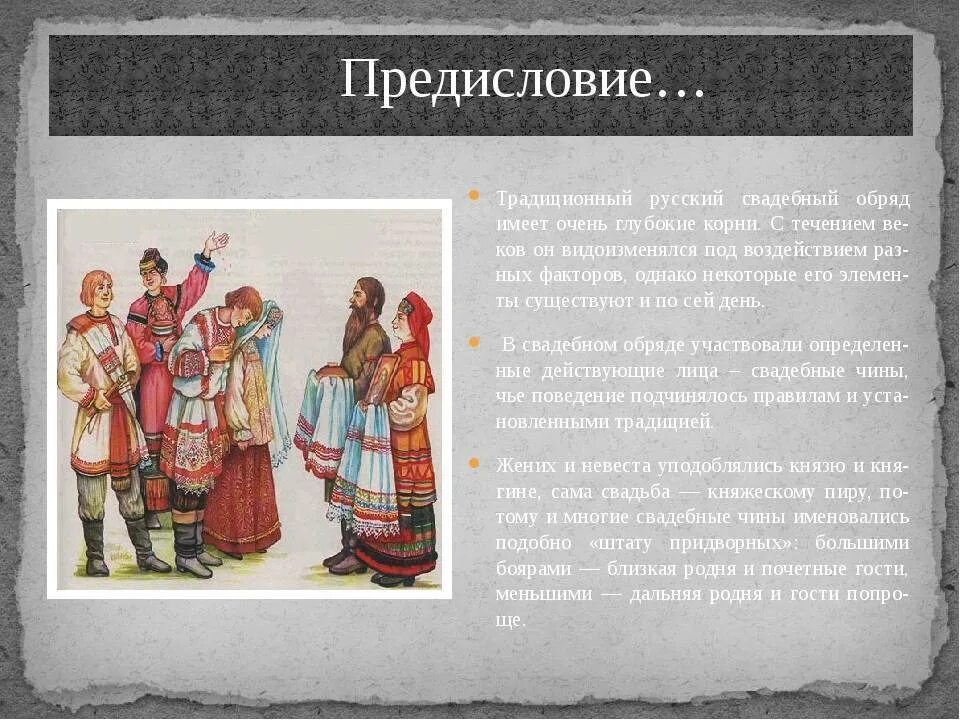 Предисловие…

Традиционный русский свадебный обряд имеет очень глубокие корни. С течением веков он видоизменялся под воздействием разных факторов, однако некоторые его элементы существуют и по сей день.

В свадебном обряде участвовали определенные действующие лица – свадебные чины, чье поведение подчинялось правилам и установленными традицией.

Жених и невеста уподоблялись князю и княгине, сама свадьба — княжескому пиру, потому и многие свадебные чины именовались подобно «штату придворных»: большими боярами — близкая родня и почетные гости, меньшими — дальняя родня и гости попроще.